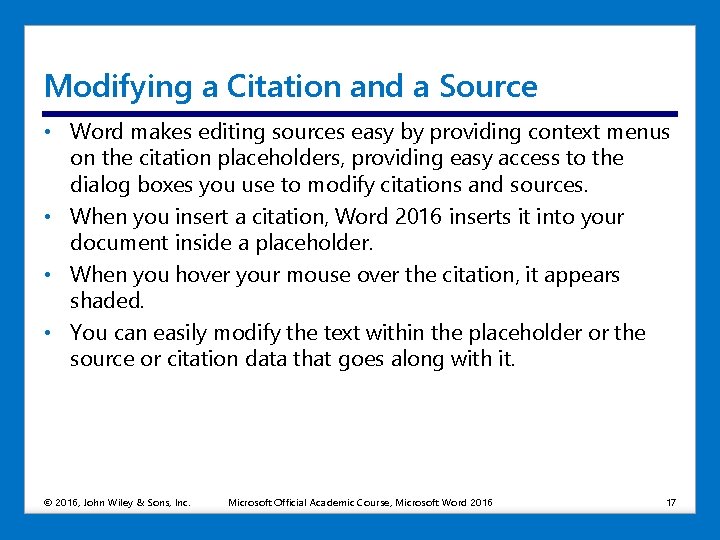 Modifying a Citation and a Source

• Word makes editing sources easy by providing context menus on the citation placeholders, providing easy access to the dialog boxes you use to modify citations and sources.
• When you insert a citation, Word 2016 inserts it into your document inside a placeholder.
• When you hover your mouse over the citation, it appears shaded.
• You can easily modify the text within the placeholder or the source or citation data that goes along with it.

© 2016, John Wiley & Sons, Inc. Microsoft Official Academic Course, Microsoft Word 2016 17